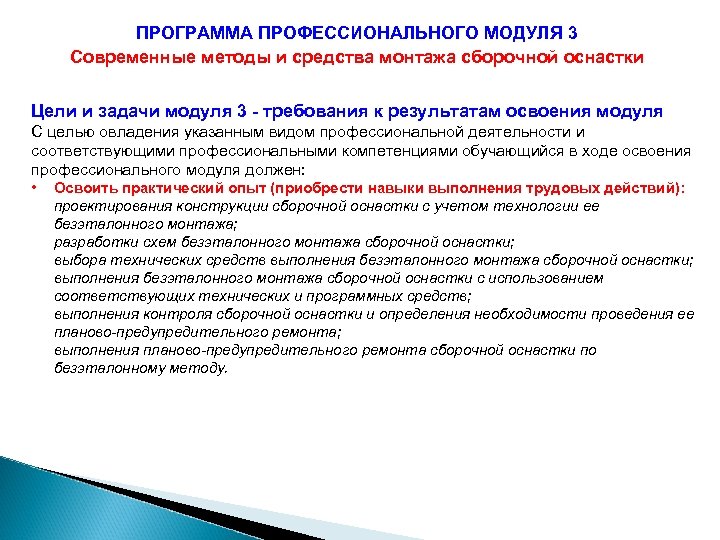 ПРОГРАММА ПРОФЕССИОНАЛЬНОГО МОДУЛЯ 3
Современные методы и средства монтажа сборочной оснастки

Цели и задачи модуля 3 - требования к результатам освоения модуля
С целью овладения указанным видом профессиональной деятельности и соответствующими профессиональными компетенциями обучающийся в ходе освоения профессионального модуля должен:

• Освоить практический опыт (приобрести навыки выполнения трудовых действий):
проектирования конструкции сборочной оснастки с учетом технологии ее безэталонного монтажа;
разработки схем безэталонного монтажа сборочной оснастки;
выбора технических средств выполнения безэталонного монтажа сборочной оснастки;
выполнения безэталонного монтажа сборочной оснастки с использованием соответствующих технических и программных средств;
выполнения контроля сборочной оснастки и определения необходимости проведения ее планово-предупредительного ремонта;
выполнения планово-предупредительного ремонта сборочной оснастки по безэталонному методу.